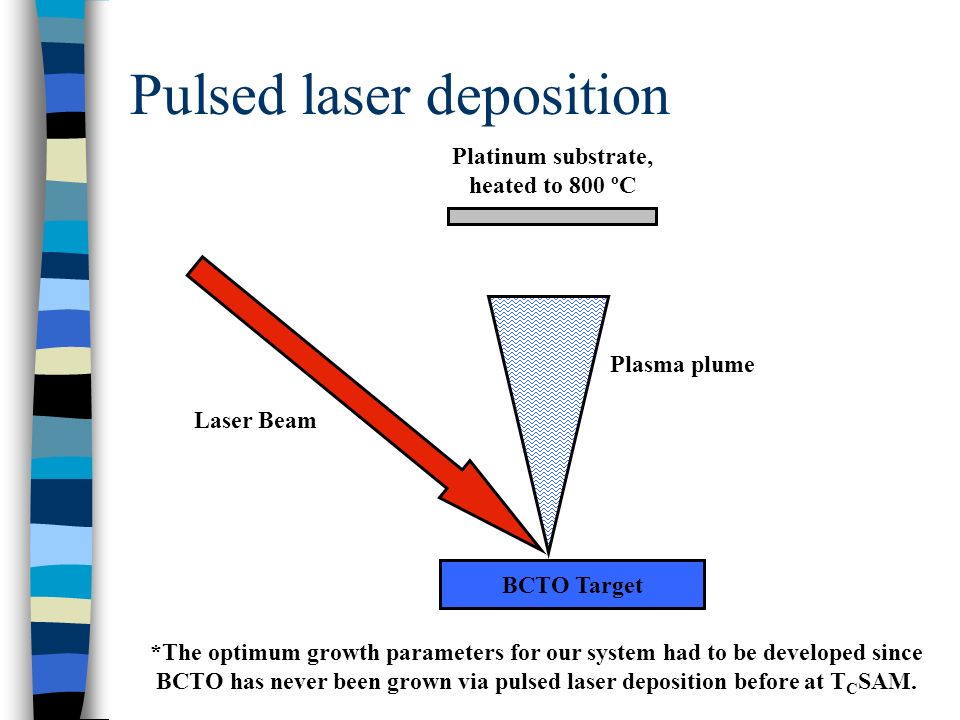 Pulsed laser deposition

Platinum substrate, heated to 800 ºC

Plasma plume

Laser Beam

BCTO Target

*The optimum growth parameters for our system had to be developed since BCTO has never been grown via pulsed laser deposition before at $T_C$SAM.